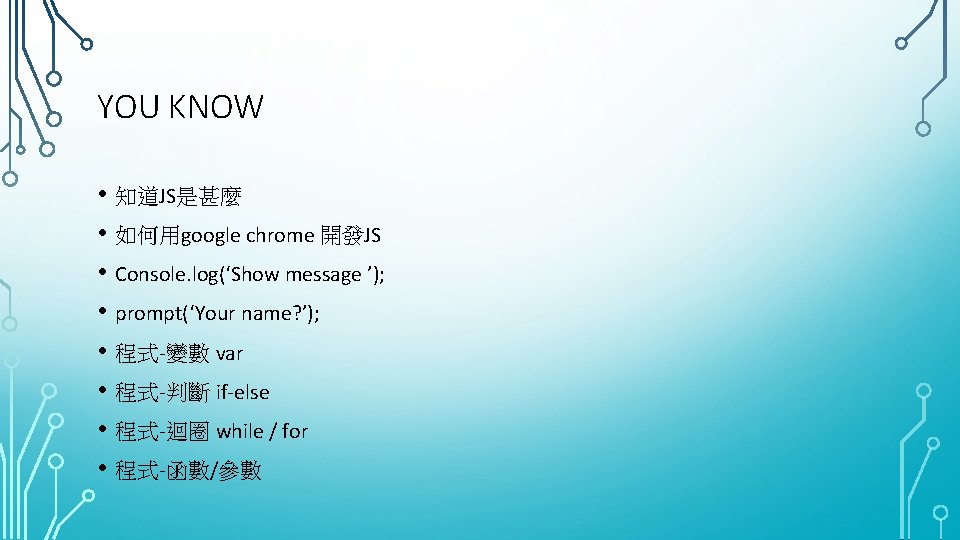 YOU KNOW

• 知道JS是甚麼
• 如何用google chrome 開發JS
• Console.log(‘Show message ’);
• prompt(‘Your name?’);
• 程式-變數 var
• 程式-判斷 if-else
• 程式-迴圈 while / for
• 程式-函數/參數